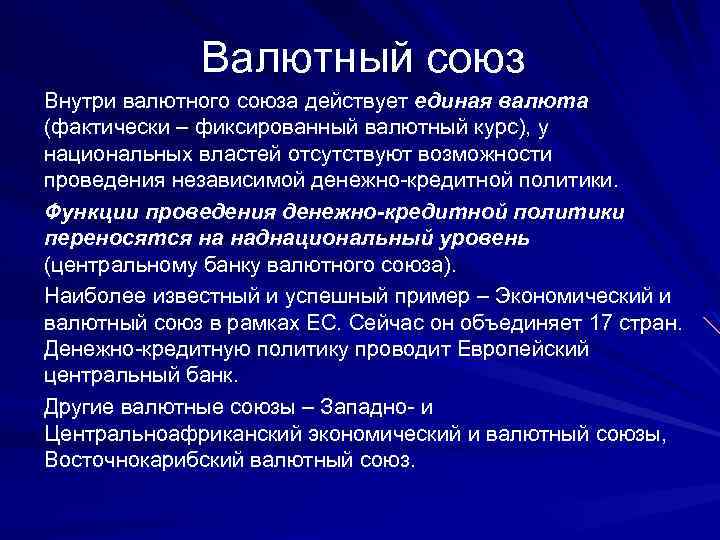 Валютный союз

Внутри валютного союза действует единая валюта (фактически – фиксированный валютный курс), у национальных властей отсутствуют возможности проведения независимой денежно-кредитной политики.

Функции проведения денежно-кредитной политики переносятся на наднациональный уровень (центральному банку валютного союза).

Наиболее известный и успешный пример – Экономический и валютный союз в рамках ЕС. Сейчас он объединяет 17 стран. Денежно-кредитную политику проводит Европейский центральный банк.

Другие валютные союзы – Западно- и Центральноафриканский экономический и валютный союзы, Восточнокарибский валютный союз.